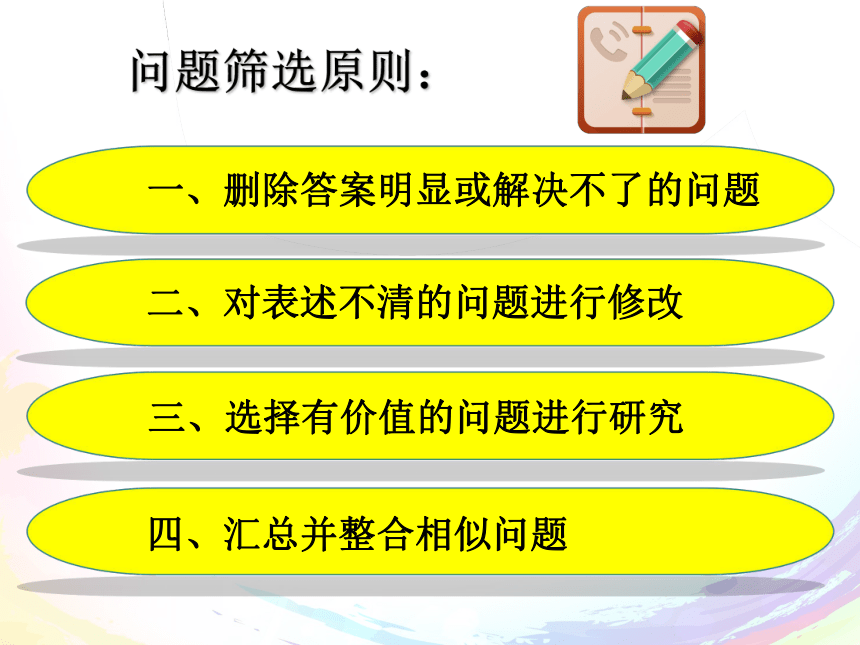 问题筛选原则：

一、删除答案明显或解决不了的问题

二、对表述不清的问题进行修改

三、选择有价值的问题进行研究

四、汇总并整合相似问题